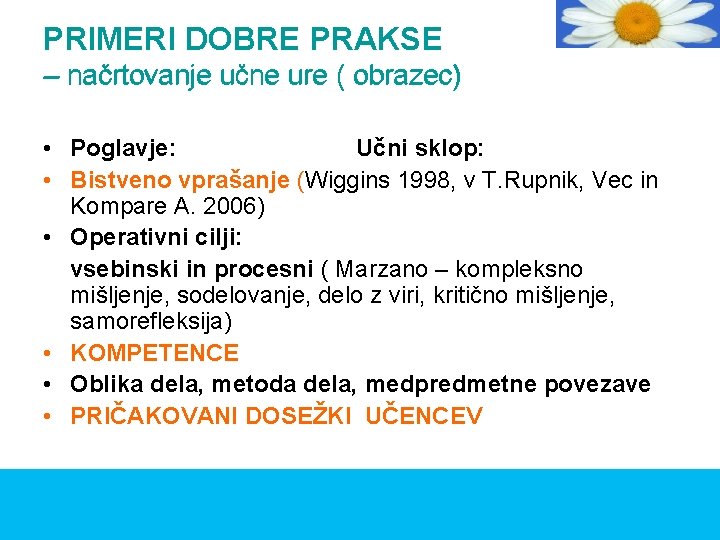 PRIMERI DOBRE PRAKSE
– načrtovanje učne ure ( obrazec)

• Poglavje: Učni sklop:
• Bistveno vprašanje (Wiggins 1998, v T.Rupnik, Vec in Kompare A. 2006)
• Operativni cilji:
vsebinski in procesni ( Marzano – kompleksno mišljenje, sodelovanje, delo z viri, kritično mišljenje, samorefleksija)
• KOMPETENCE
• Oblika dela, metoda dela, medpredmetne povezave
• PRIČAKOVANI DOSEŽKI UČENCEV